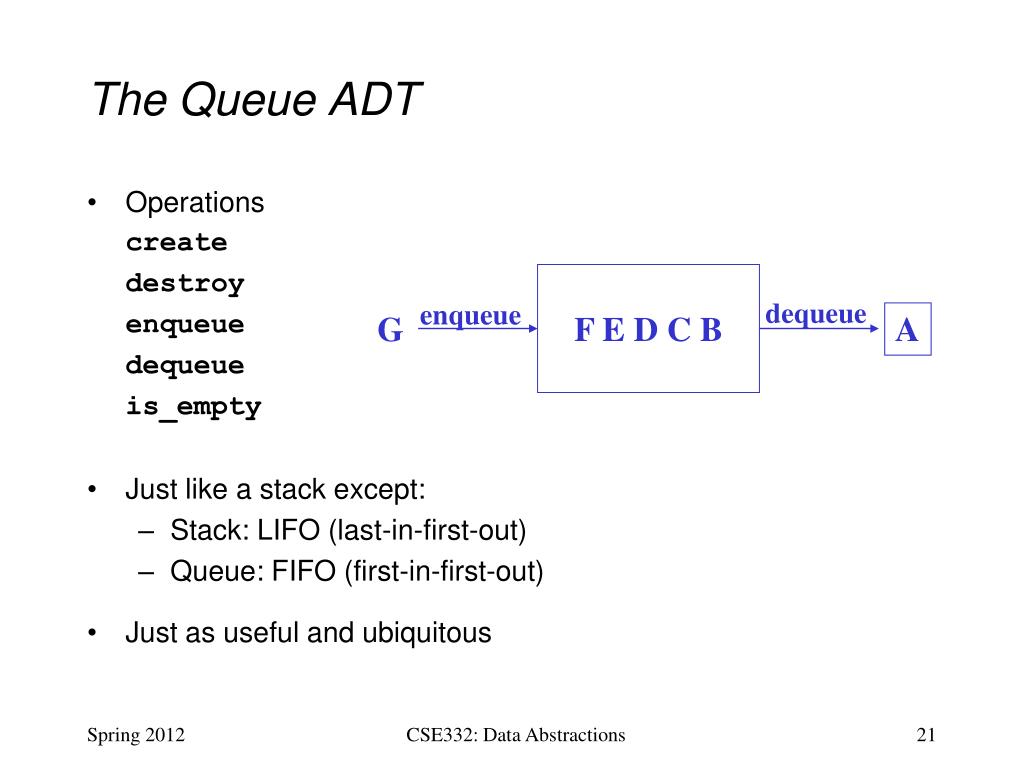 The Queue ADT

• Operations
create
destroy
enqueue
dequeue
is_empty

G enqueue F E D C B dequeue A

• Just like a stack except:
– Stack: LIFO (last-in-first-out)
– Queue: FIFO (first-in-first-out)

• Just as useful and ubiquitous

Spring 2012 CSE332: Data Abstractions 21